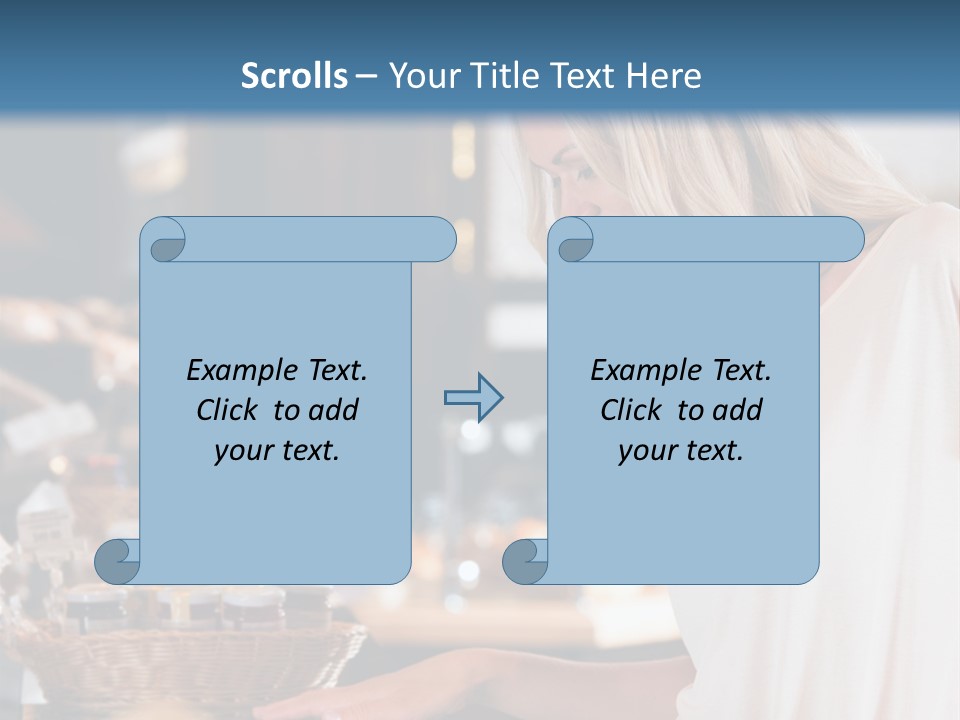 Scrolls – Your Title Text Here

Example Text. Click to add your text.

Example Text. Click to add your text.